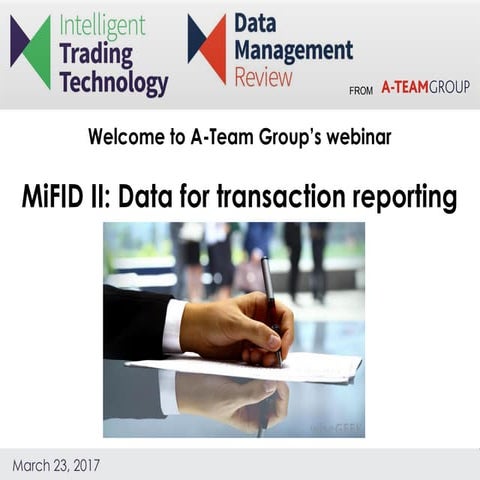 Intelligent Trading Technology

Data Management Review

FROM A-TEAMGROUP

Welcome to A-Team Group's webinar

MiFID II: Data for transaction reporting

wiseGEEK

March 23, 2017